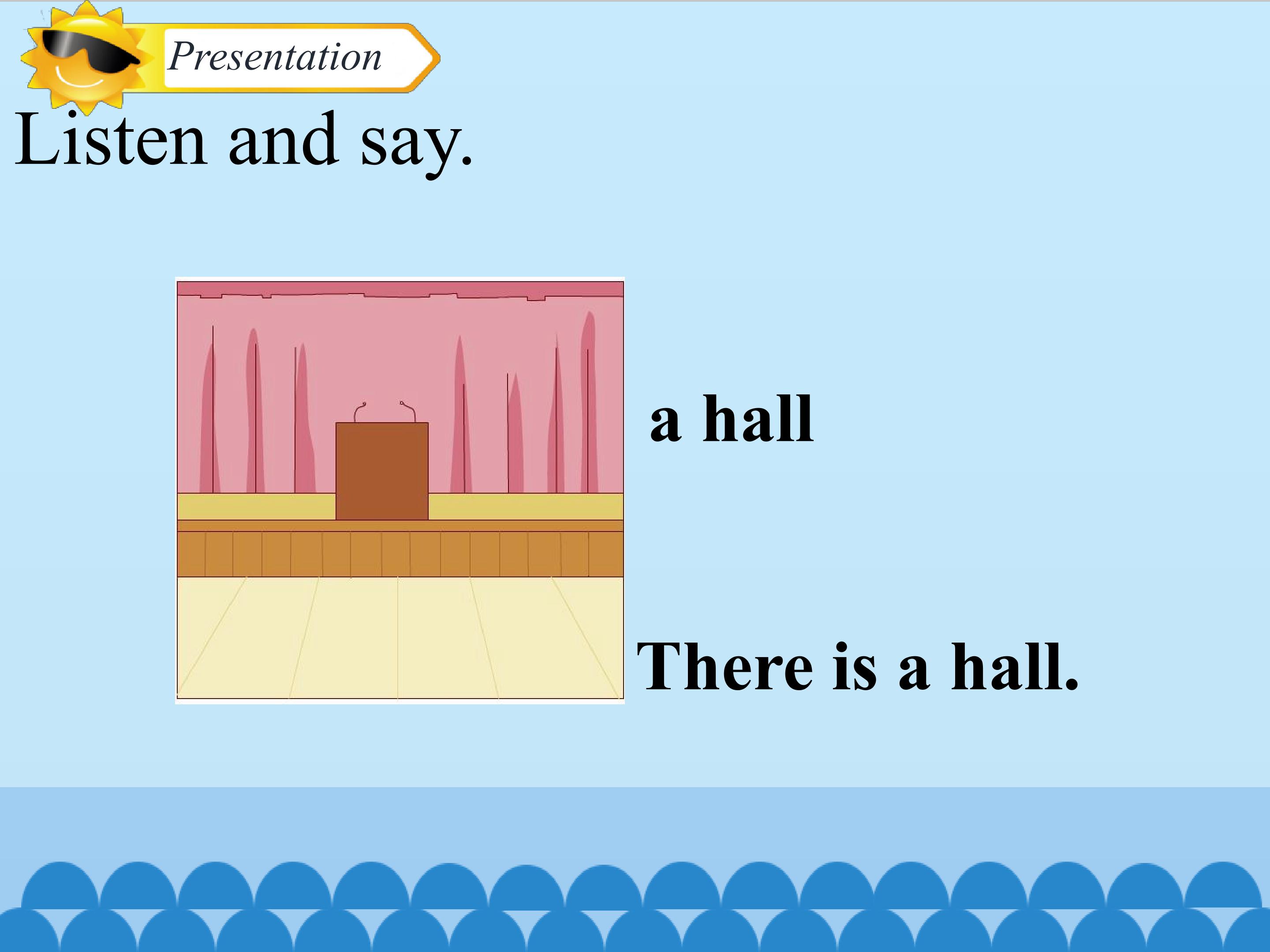 Presentation

Listen and say.

a hall

There is a hall.